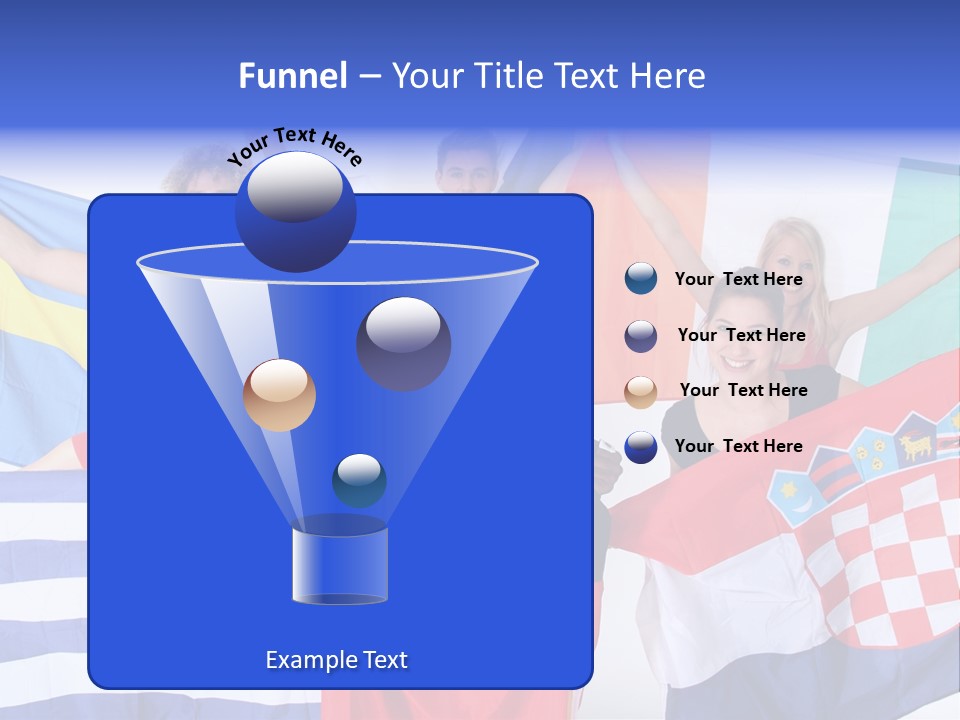 Funnel – Your Title Text Here

Your Text Here

Your Text Here

Your Text Here

Your Text Here

Your Text Here

Example Text